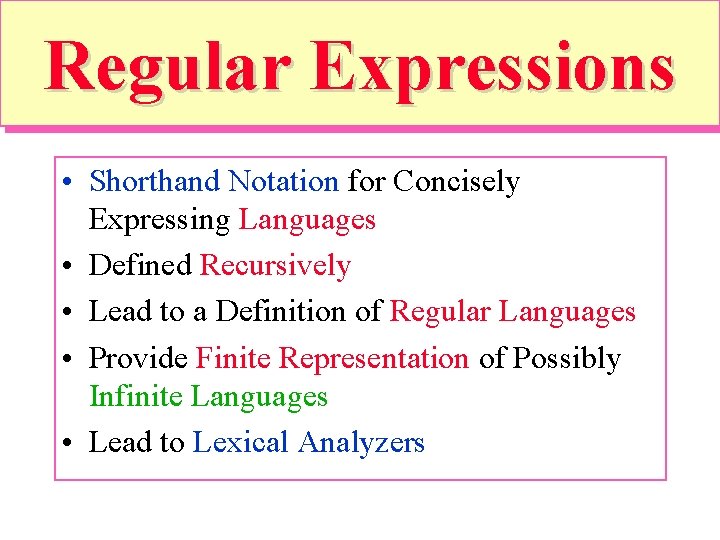 Regular Expressions

• Shorthand Notation for Concisely Expressing Languages
• Defined Recursively
• Lead to a Definition of Regular Languages
• Provide Finite Representation of Possibly Infinite Languages
• Lead to Lexical Analyzers